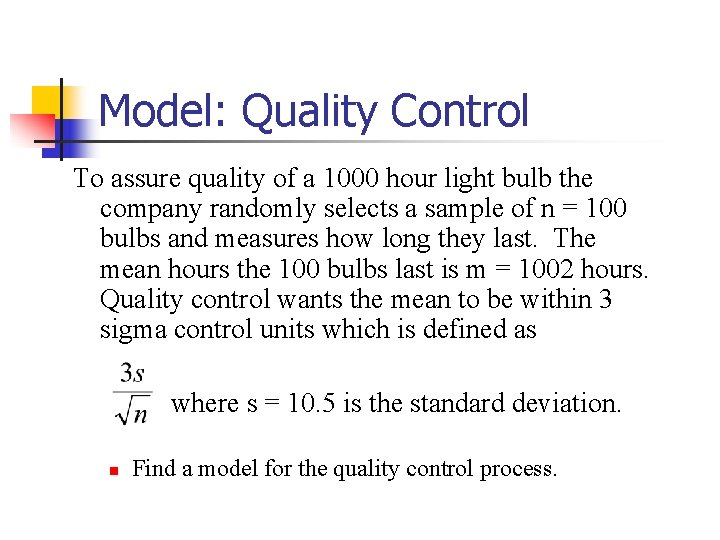 Model: Quality Control

To assure quality of a 1000 hour light bulb the company randomly selects a sample of n = 100 bulbs and measures how long they last. The mean hours the 100 bulbs last is m = 1002 hours. Quality control wants the mean to be within 3 sigma control units which is defined as

$\frac{3s}{\sqrt{n}}$ where s = 10.5 is the standard deviation.

Find a model for the quality control process.